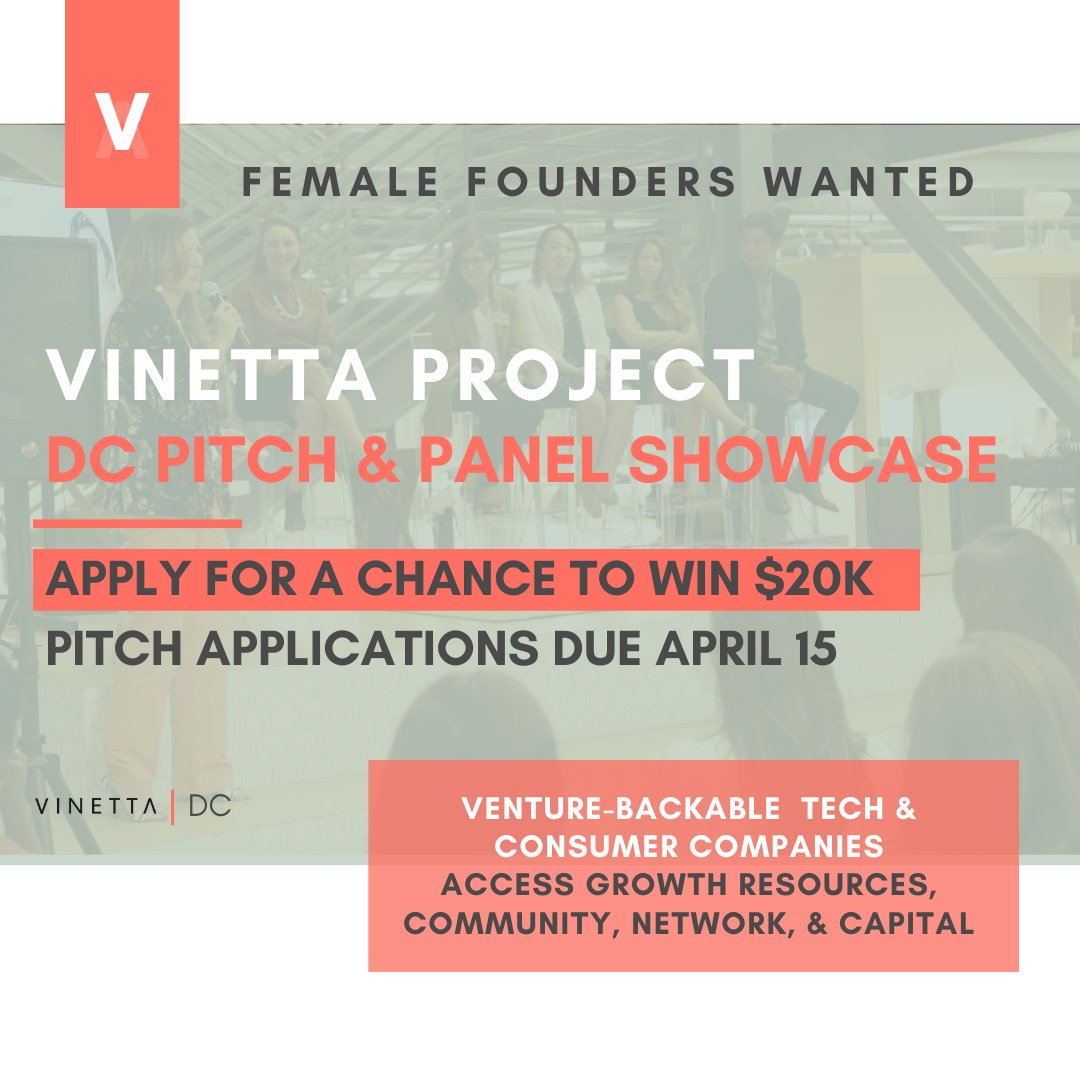 V

FEMALE FOUNDERS WANTED

VINETTA PROJECT
DC PITCH & PANEL SHOWCASE

APPLY FOR A CHANCE TO WIN $20K
PITCH APPLICATIONS DUE APRIL 15

VINETTA | DC

VENTURE-BACKABLE TECH & CONSUMER COMPANIES
ACCESS GROWTH RESOURCES, COMMUNITY, NETWORK, & CAPITAL